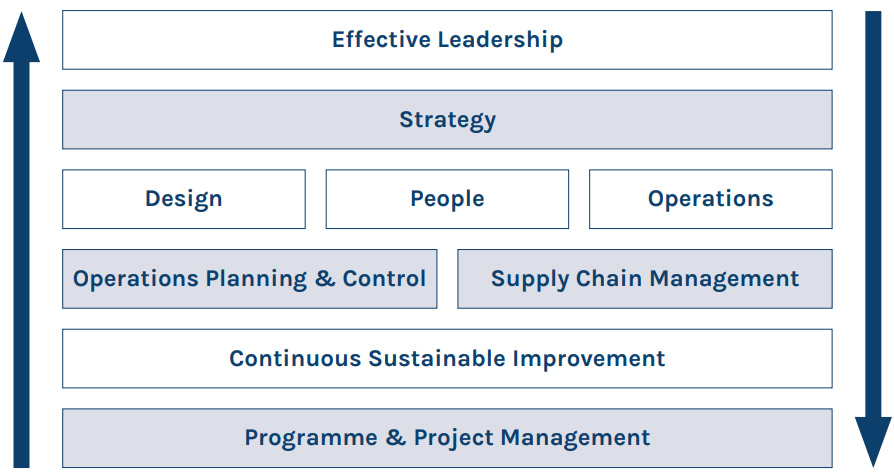 Effective Leadership

Strategy

Design

People

Operations

Operations Planning & Control

Supply Chain Management

Continuous Sustainable Improvement

Programme & Project Management